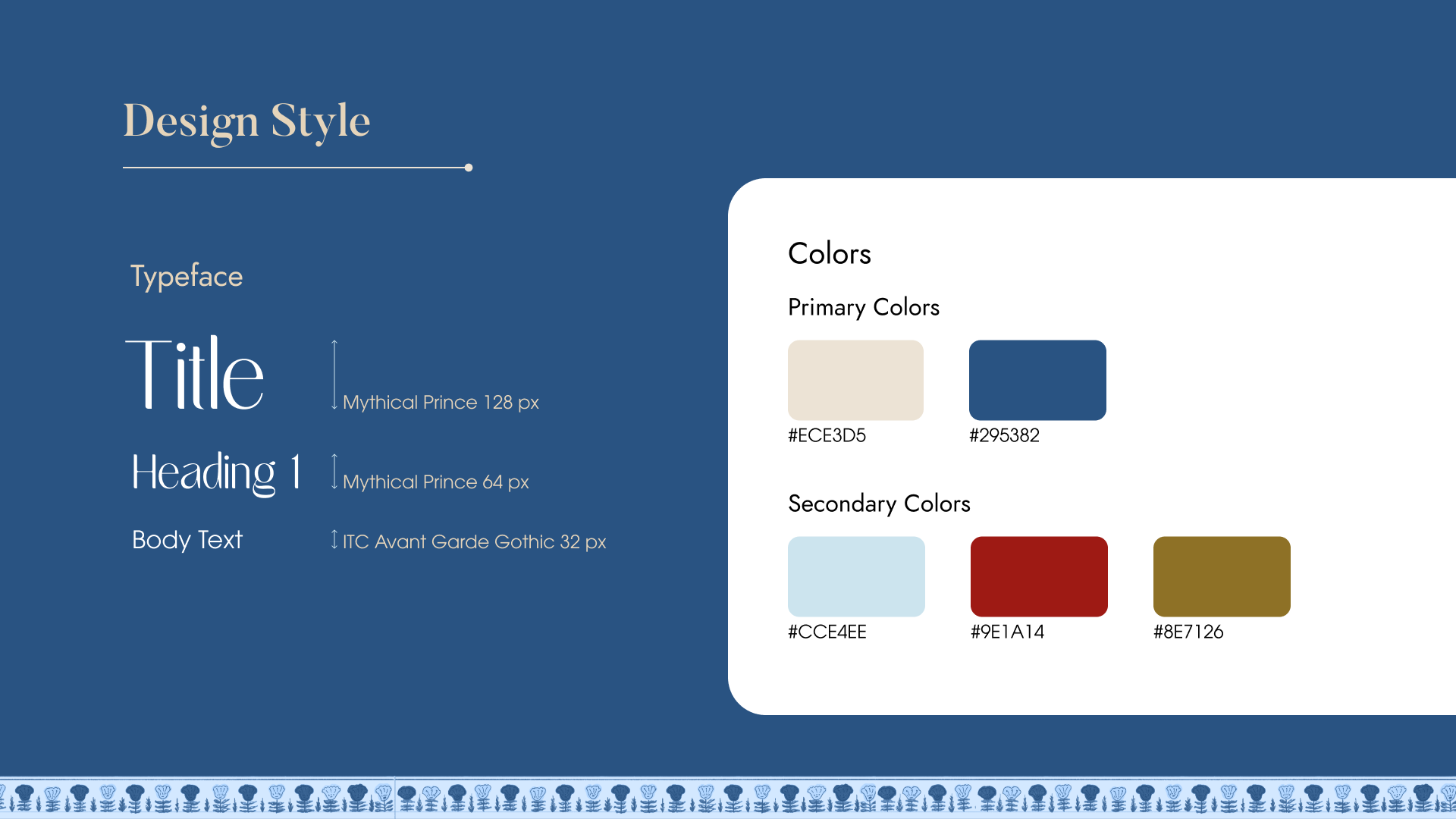 Design Style

Typeface

Title
Mythical Prince 128 px

Heading 1
Mythical Prince 64 px

Body Text
ITC Avant Garde Gothic 32 px

Colors

Primary Colors

#ECE3D5
#295382

Secondary Colors

#CCE4EE
#9E1A14
#8E7126